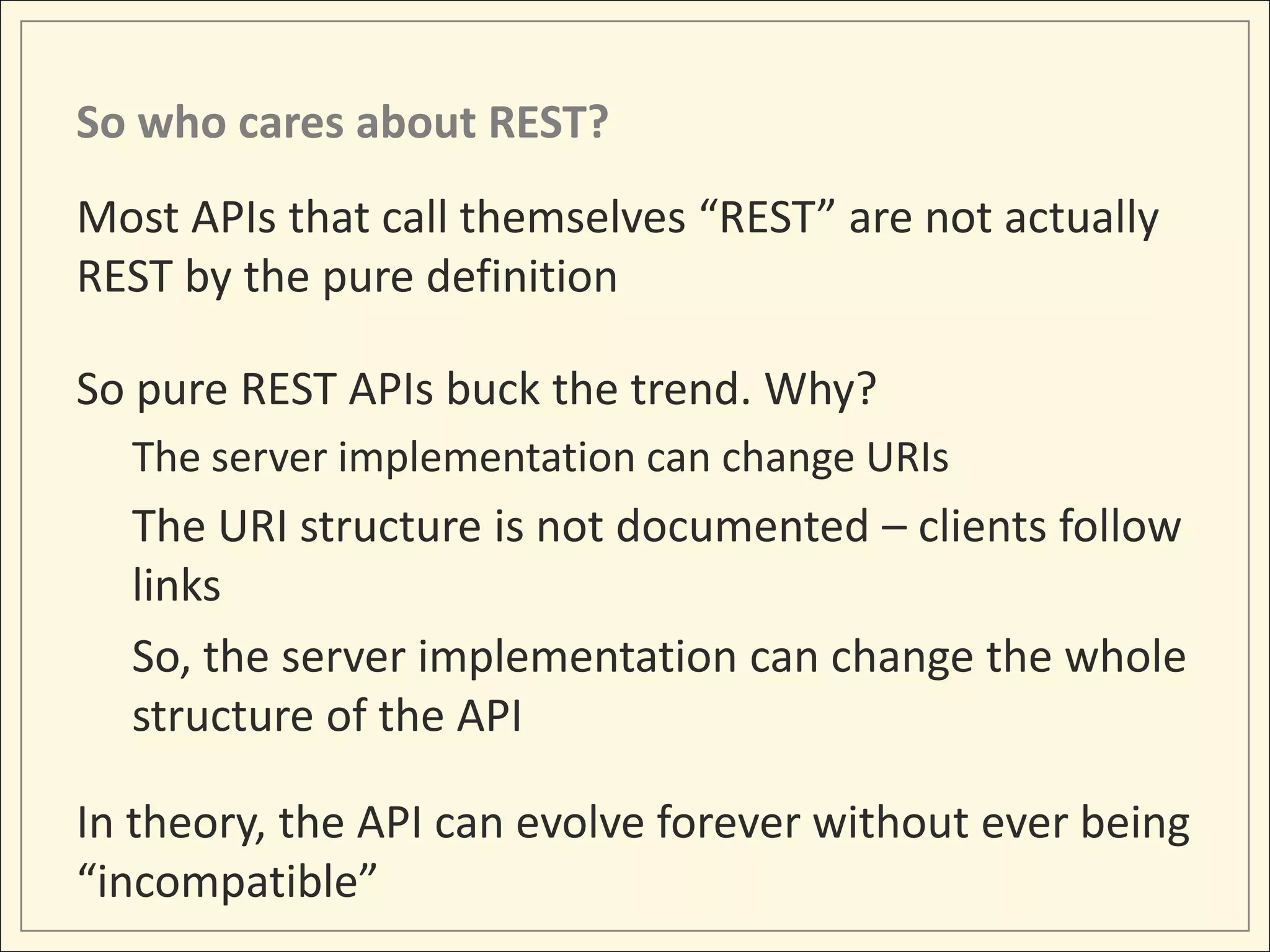 So who cares about REST?

Most APIs that call themselves “REST” are not actually REST by the pure definition

So pure REST APIs buck the trend. Why?

The server implementation can change URIs

The URI structure is not documented – clients follow links

So, the server implementation can change the whole structure of the API

In theory, the API can evolve forever without ever being “incompatible”